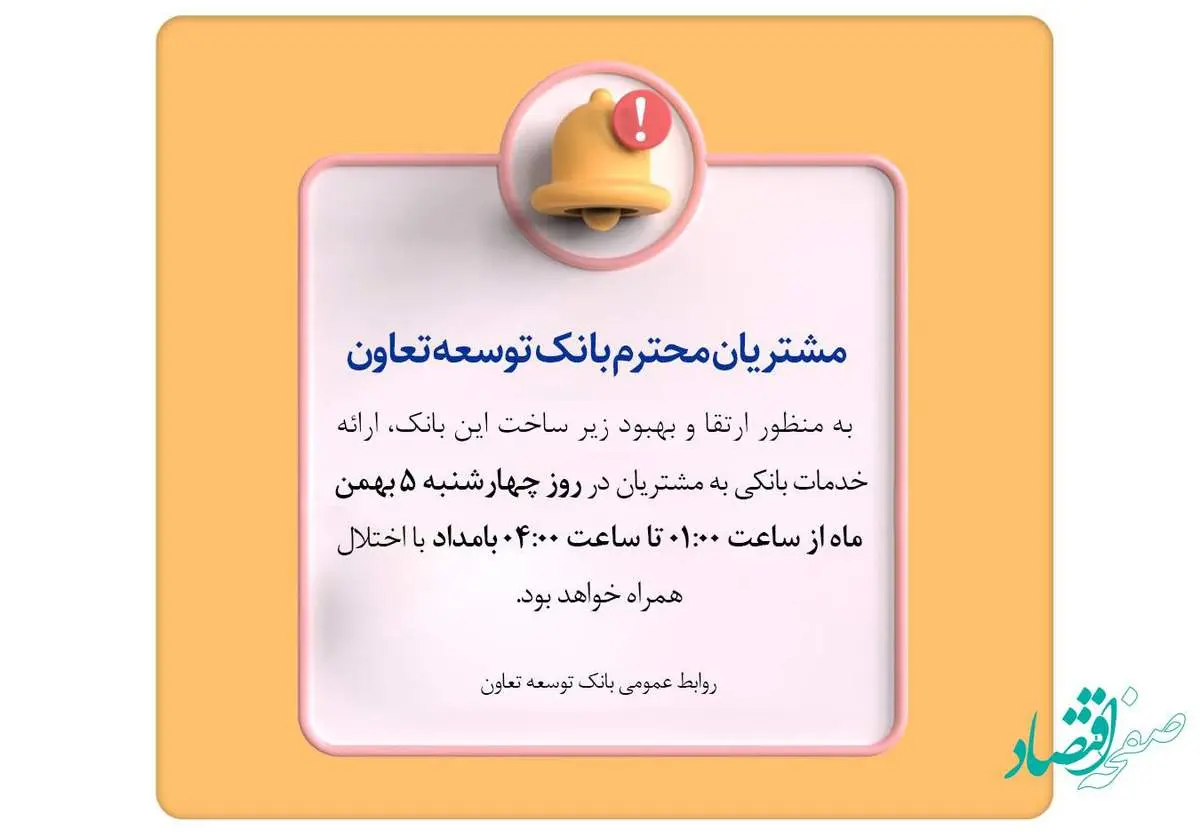 !

مشتریان محترم بانک توسعه تعاون

به منظور ارتقا و بهبود زیر ساخت این بانک، ارائه خدمات بانکی به مشتریان در روز چهارشنبه ۵ بهمن ماه از ساعت ۰۱:۰۰ تا ساعت ۰۴:۰۰ بامداد با اختلال همراه خواهد بود.

روابط عمومی بانک توسعه تعاون

صفحه اقتصاد